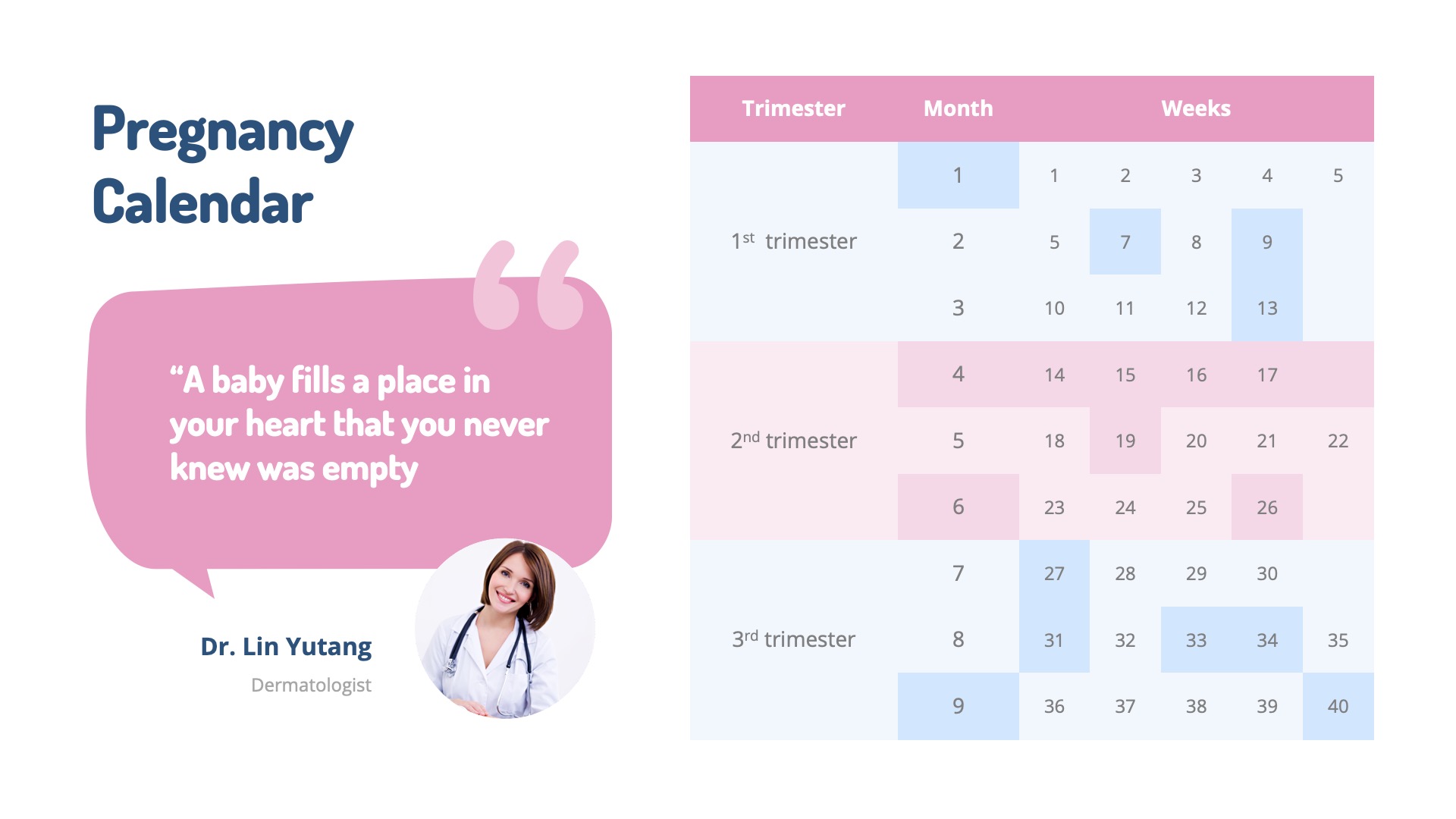 Pregnancy Calendar

“A baby fills a place in your heart that you never knew was empty

Dr. Lin Yutang

Dermatologist

| Trimester | Month | Weeks | | | | |
|---|---|---|---|---|---|---|
| 1st trimester | 1 | 1 | 2 | 3 | 4 | 5 |
| | 2 | 5 | 7 | 8 | 9 | |
| | 3 | 10 | 11 | 12 | 13 | |
| 2nd trimester | 4 | 14 | 15 | 16 | 17 | |
| | 5 | 18 | 19 | 20 | 21 | 22 |
| | 6 | 23 | 24 | 25 | 26 | |
| 3rd trimester | 7 | 27 | 28 | 29 | 30 | |
| | 8 | 31 | 32 | 33 | 34 | 35 |
| | 9 | 36 | 37 | 38 | 39 | 40 |